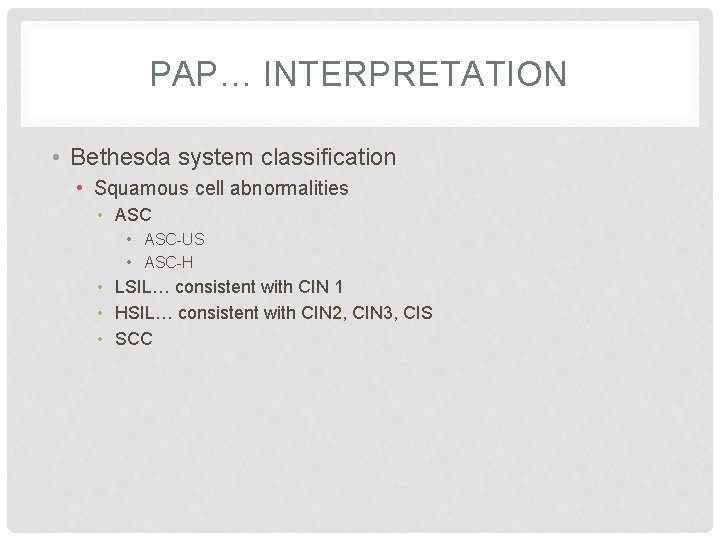 PAP… INTERPRETATION

• Bethesda system classification
  • Squamous cell abnormalities
    • ASC
      • ASC-US
      • ASC-H
    • LSIL… consistent with CIN 1
    • HSIL… consistent with CIN2, CIN3, CIS
    • SCC